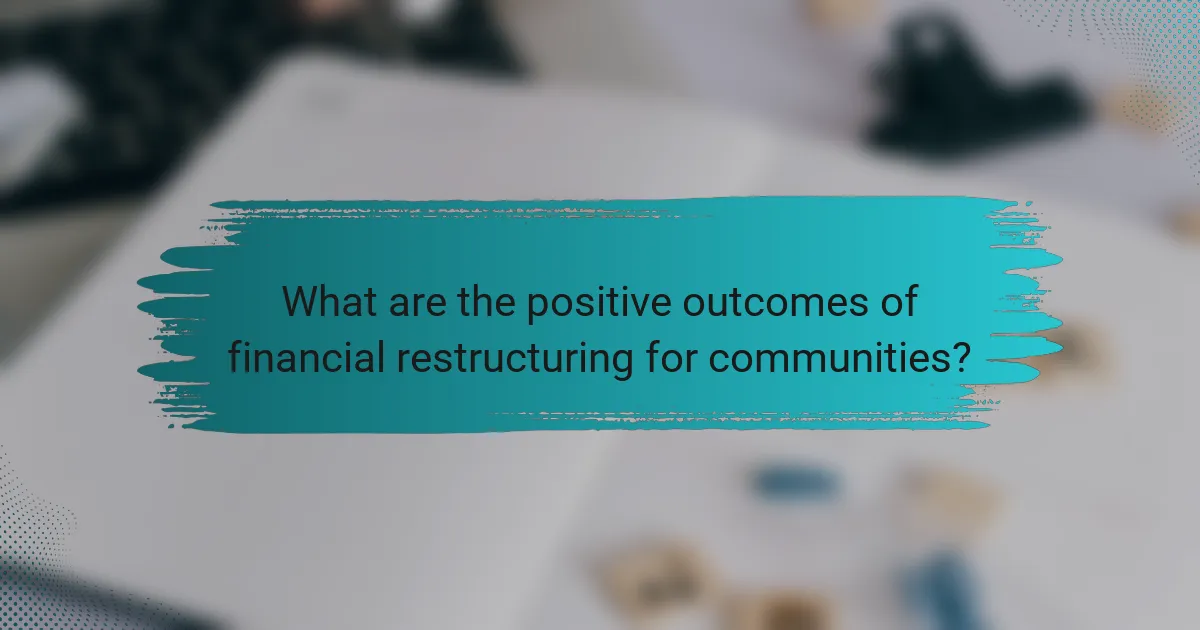 What are the positive outcomes of financial restructuring for communities?